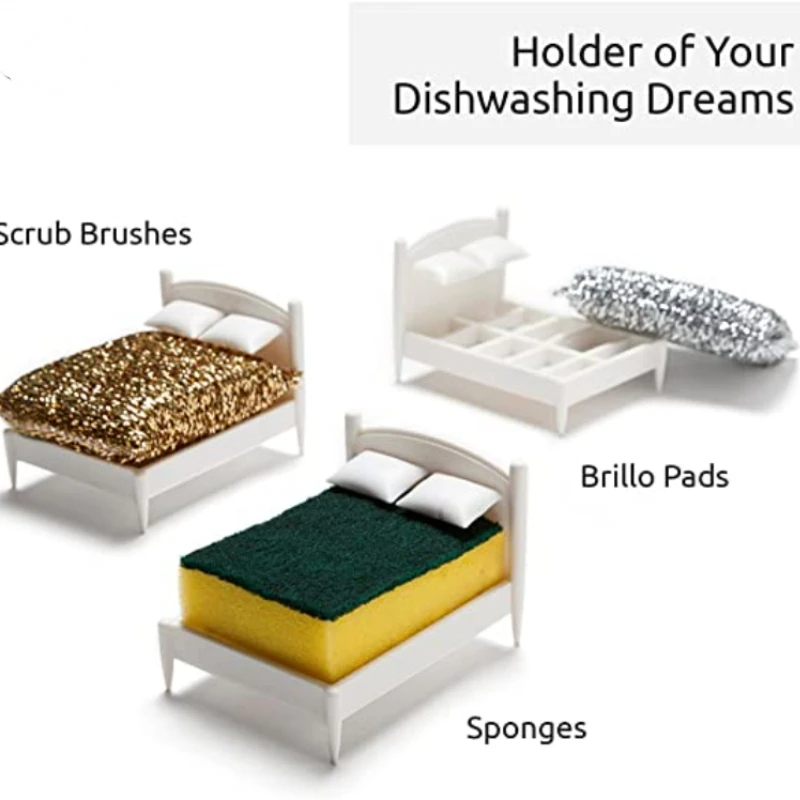 Holder of Your Dishwashing Dreams

Scrub Brushes

Brillo Pads

Sponges